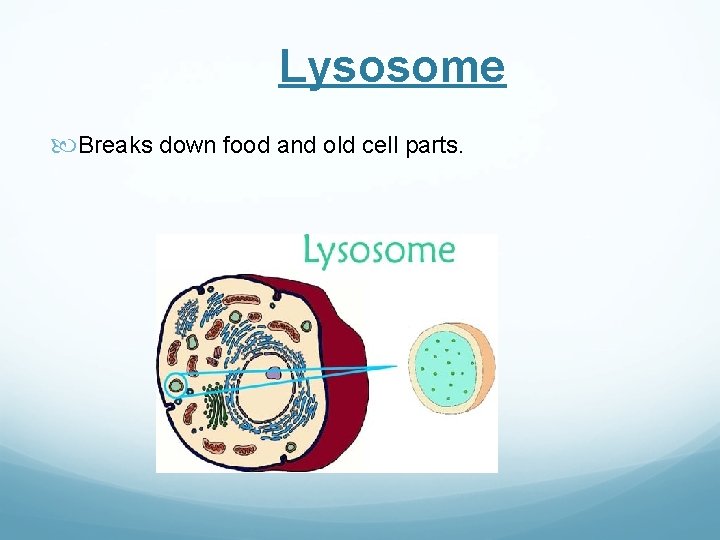 Lysosome

Breaks down food and old cell parts.

Lysosome